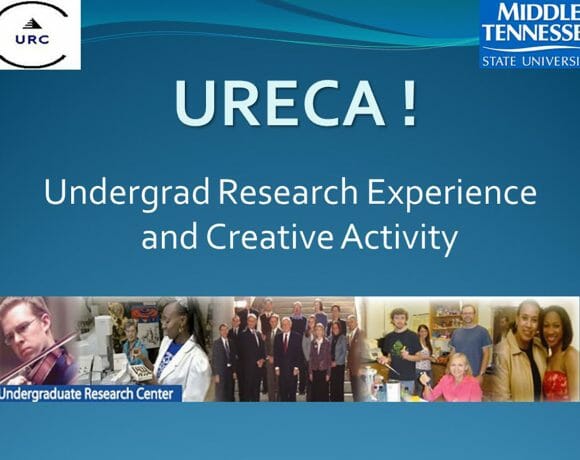 URC

MIDDLE TENNESSE
STATE UNIVERSI

URECA !

Undergrad Research Experience and Creative Activity

Undergraduate Research Center